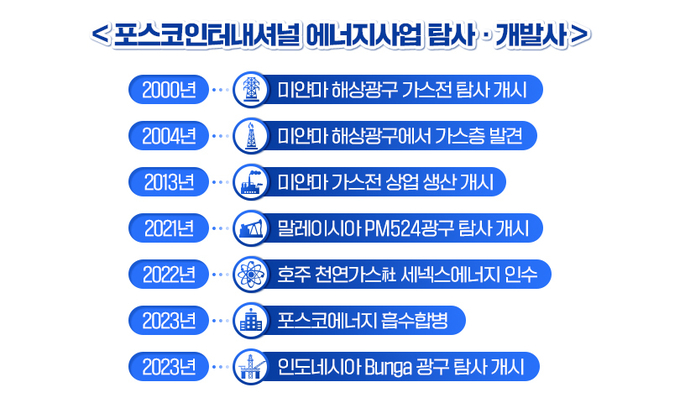 < 포스코인터내셔널 에너지사업 탐사 · 개발사 >

2000년 미얀마 해상광구 가스전 탐사 개시

2004년 미얀마 해상광구에서 가스층 발견

2013년 미얀마 가스전 상업 생산 개시

2021년 말레이시아 PM524광구 탐사 개시

2022년 호주 천연가스社 세넥스에너지 인수

2023년 포스코에너지 흡수합병

2023년 인도네시아 Bunga 광구 탐사 개시